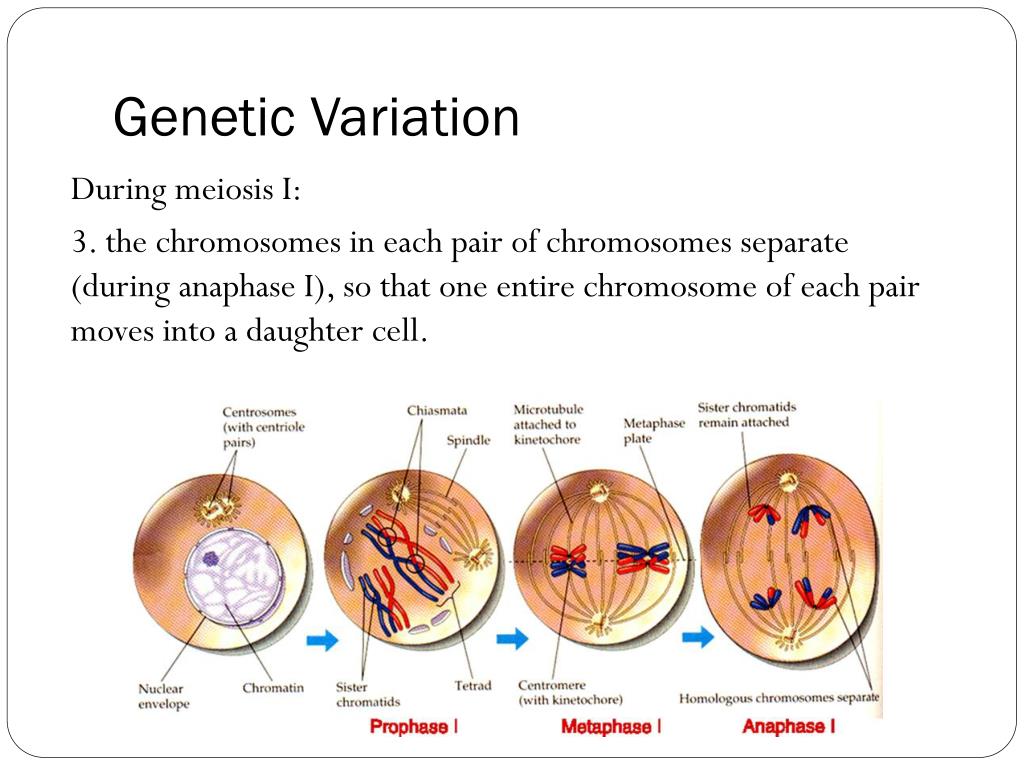 Genetic Variation

During meiosis I:

3. the chromosomes in each pair of chromosomes separate (during anaphase I), so that one entire chromosome of each pair moves into a daughter cell.

Centrosomes (with centriole pairs)

Chiasmata

Spindle

Microtubule attached to kinetochore

Metaphase plate

Sister chromatids remain attached

Nuclear envelope

Chromatin

Sister chromatids

Tetrad

Centromere (with kinetochore)

Homologous chromosomes separate

Prophase I

Metaphase I

Anaphase I